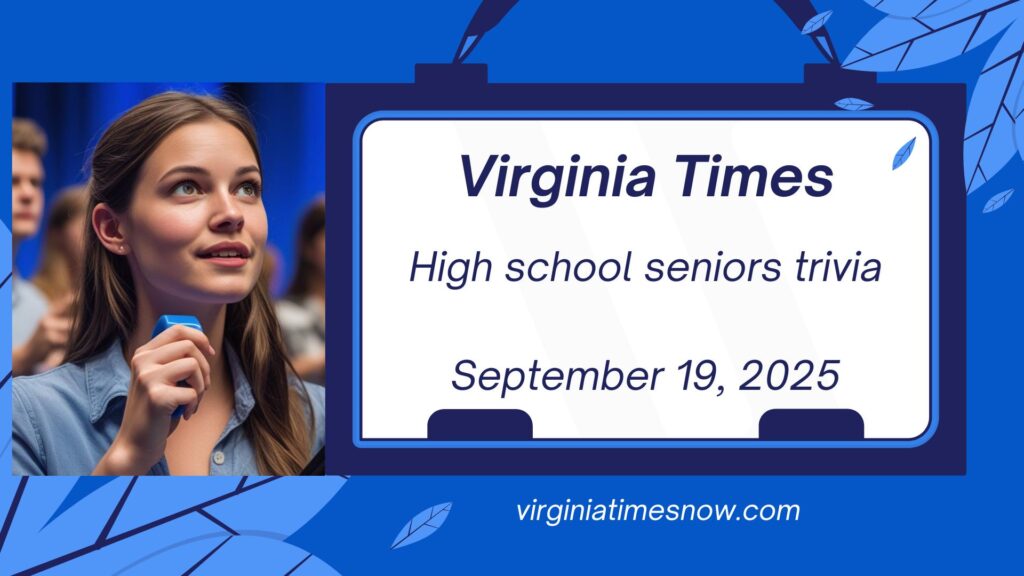 Virginia Times

High school seniors trivia

September 19, 2025

virginiatimesnow.com